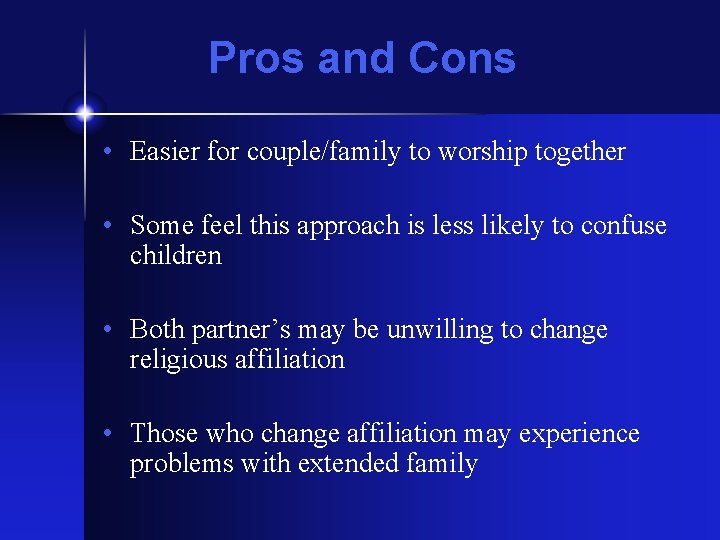 Pros and Cons

• Easier for couple/family to worship together

• Some feel this approach is less likely to confuse children

• Both partner's may be unwilling to change religious affiliation

• Those who change affiliation may experience problems with extended family